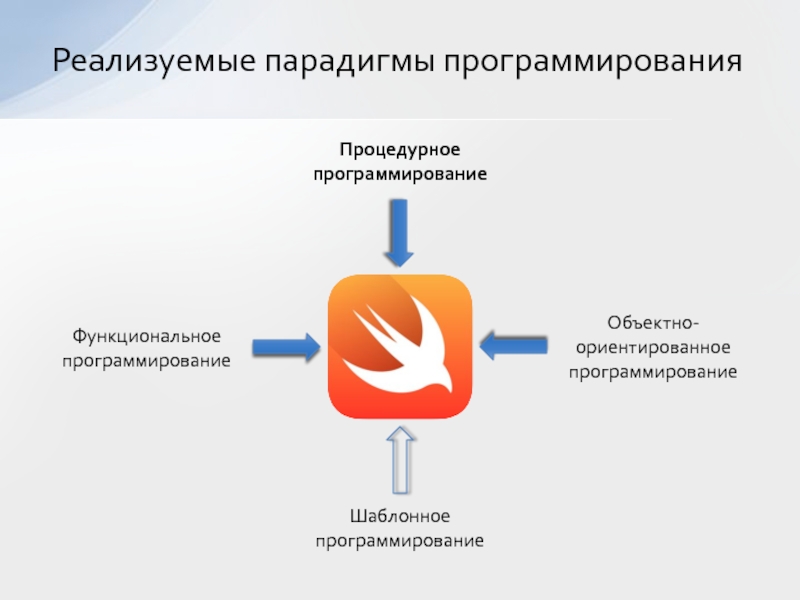 Реализуемые парадигмы программирования

Процедурное программирование

Функциональное программирование

Объектно-ориентированное программирование

Шаблонное программирование